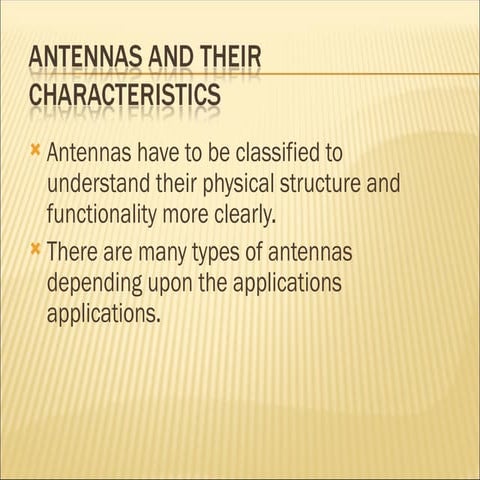 ANTENNAS AND THEIR CHARACTERISTICS

Antennas have to be classified to understand their physical structure and functionality more clearly.

There are many types of antennas depending upon the applications applications.